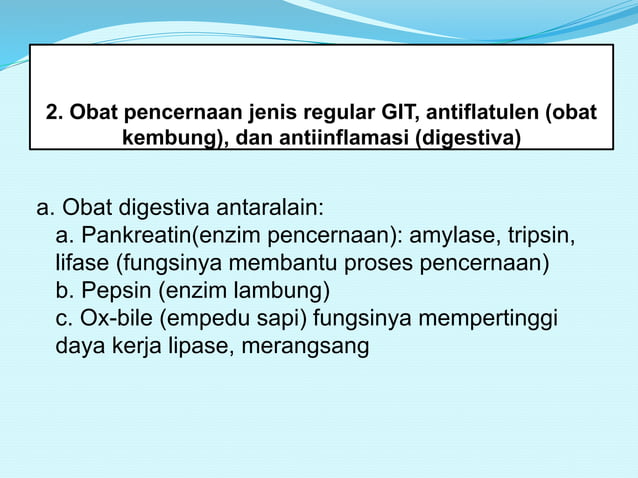 2. Obat pencernaan jenis regular GIT, antiflatulen (obat kembung), dan antiinflamasi (digestiva)

a. Obat digestiva antaralain:
a. Pankreatin(enzim pencernaan): amylase, tripsin, lifase (fungsinya membantu proses pencernaan)
b. Pepsin (enzim lambung)
c. Ox-bile (empedu sapi) fungsinya mempertinggi daya kerja lipase, merangsang